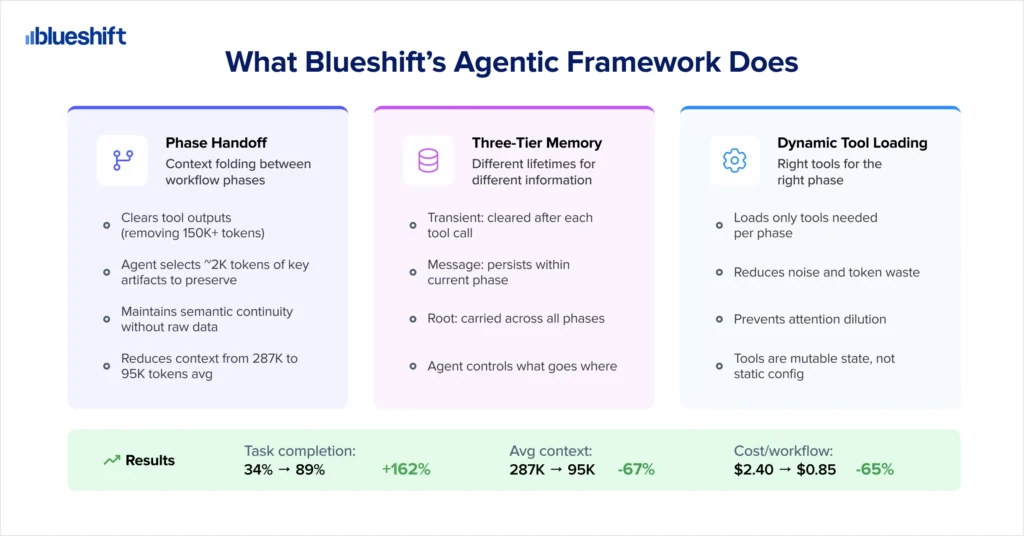 blueshift

What Blueshift's Agentic Framework Does

Phase Handoff
Context folding between workflow phases

- Clears tool outputs (removing 150K+ tokens)
- Agent selects ~2K tokens of key artifacts to preserve
- Maintains semantic continuity without raw data
- Reduces context from 287K to 95K tokens avg

Three-Tier Memory
Different lifetimes for different information

- Transient: cleared after each tool call
- Message: persists within current phase
- Root: carried across all phases
- Agent controls what goes where

Dynamic Tool Loading
Right tools for the right phase

- Loads only tools needed per phase
- Reduces noise and token waste
- Prevents attention dilution
- Tools are mutable state, not static config

Results

Task completion:
34% → 89% +162%

Avg context:
287K → 95K -67%

Cost/workflow:
\$2.40 → \$0.85 -65%